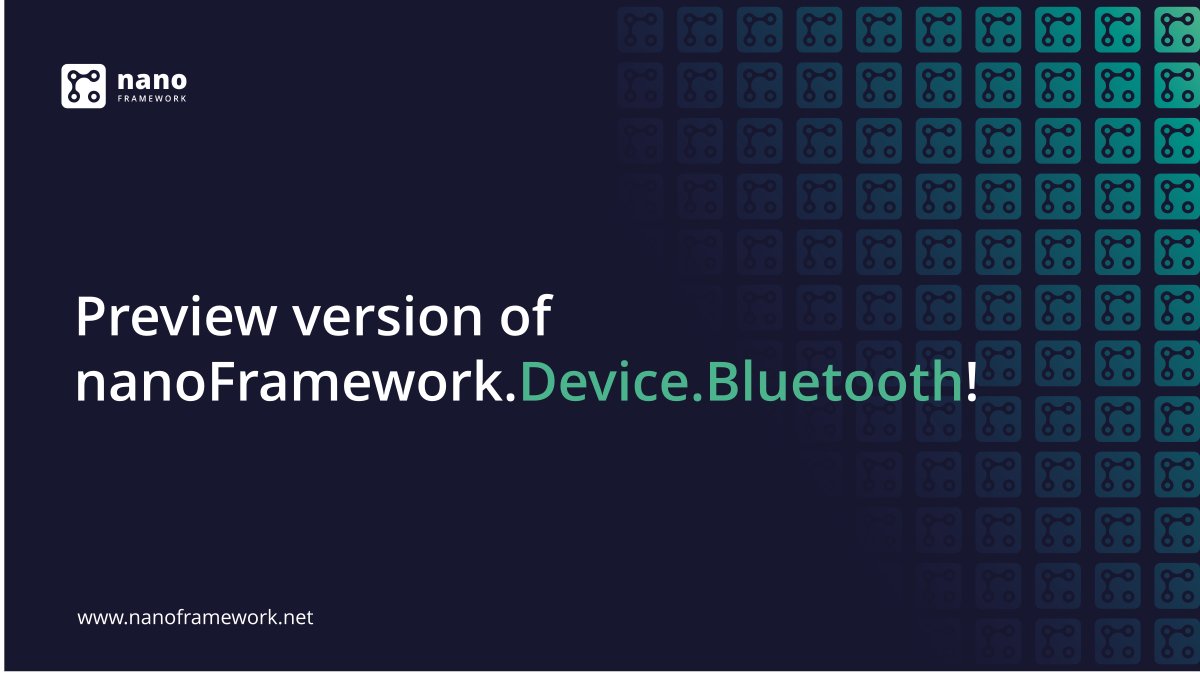 nano
FRAMEWORK

Preview version of nanoFramework.Device.Bluetooth!

www.nanoframework.net